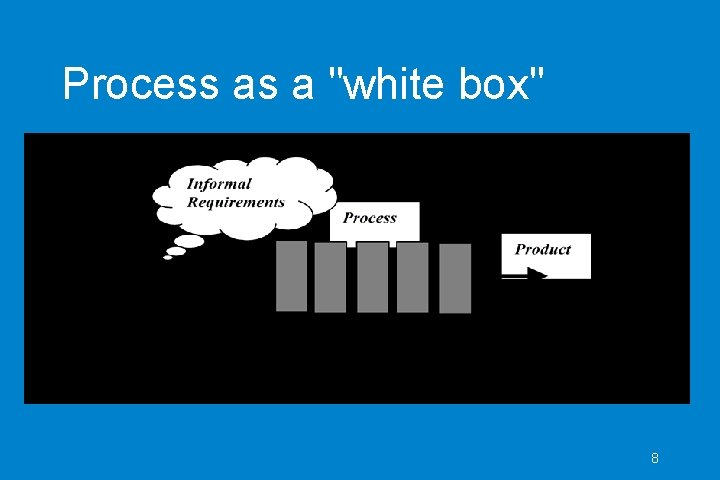 Process as a "white box"

Informal Requirements

Process

Product

8